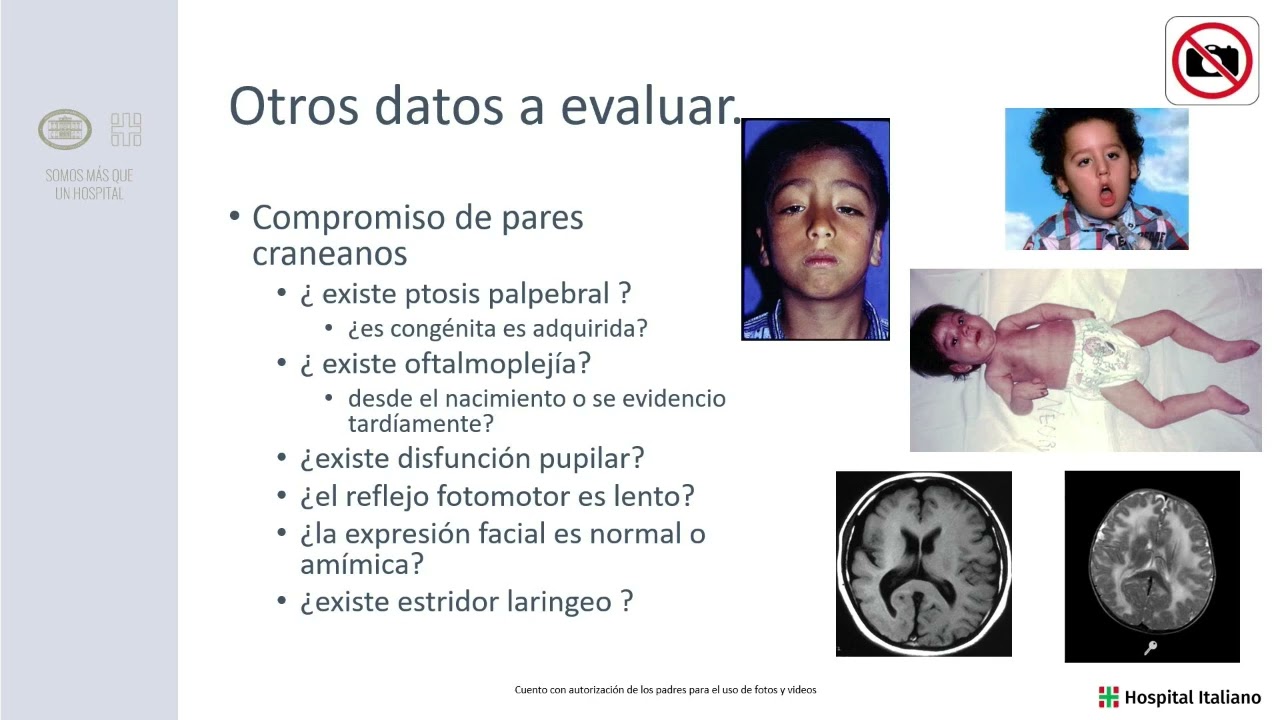 SOMOS MÁS QUE UN HOSPITAL

Otros datos a evaluar.

• Compromiso de pares craneanos
  • ¿ existe ptosis palpebral ?
    • ¿es congénita es adquirida?
  • ¿ existe oftalmoplejía?
    • desde el nacimiento o se evidencio tardíamente?
  • ¿existe disfunción pupilar?
  • ¿el reflejo fotomotor es lento?
  • ¿la expresión facial es normal o amímica?
  • ¿existe estridor laringeo ?

Cuento con autorización de los padres para el uso de fotos y videos

Hospital Italiano